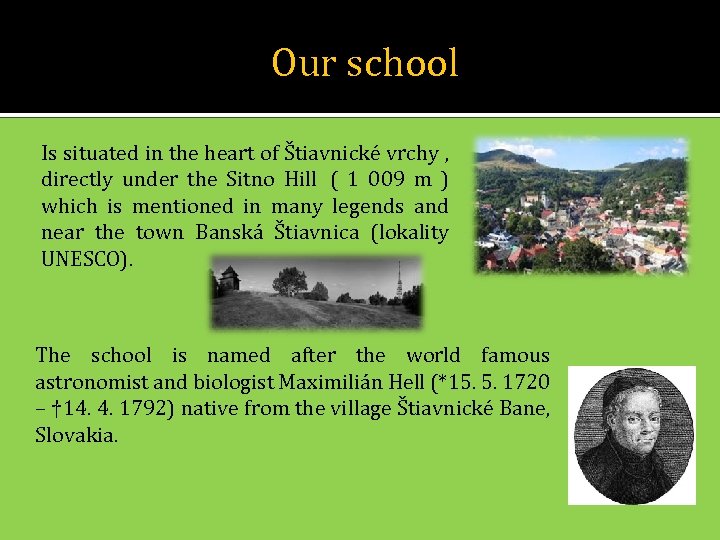 Our school

Is situated in the heart of Štiavnické vrchy , directly under the Sitno Hill ( 1 009 m ) which is mentioned in many legends and near the town Banská Štiavnica (lokality UNESCO).

The school is named after the world famous astronomist and biologist Maximilián Hell (*15. 5. 1720 – †14. 4. 1792) native from the village Štiavnické Bane, Slovakia.